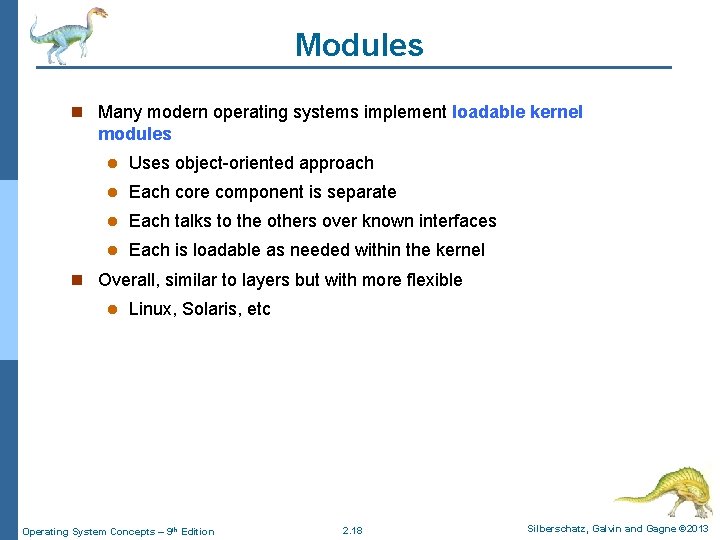 Modules

Many modern operating systems implement loadable kernel modules

Uses object-oriented approach

Each core component is separate

Each talks to the others over known interfaces

Each is loadable as needed within the kernel

Overall, similar to layers but with more flexible

Linux, Solaris, etc

Operating System Concepts – 9th Edition 2.18 Silberschatz, Galvin and Gagne ©2013